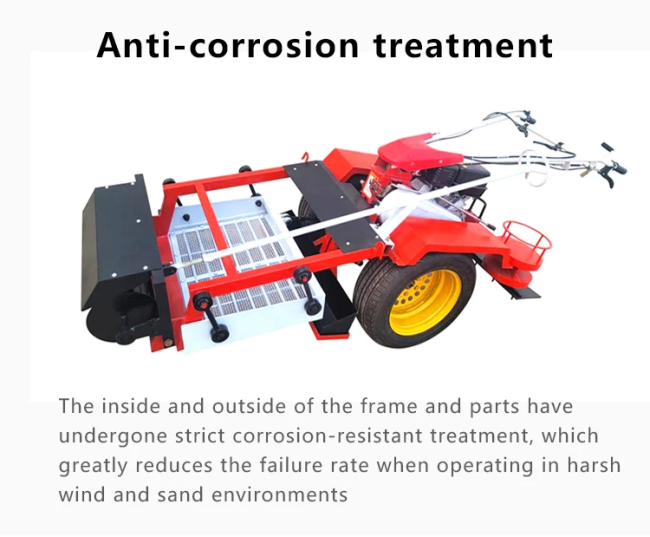 Anti-corrosion treatment

The inside and outside of the frame and parts have undergone strict corrosion-resistant treatment, which greatly reduces the failure rate when operating in harsh wind and sand environments